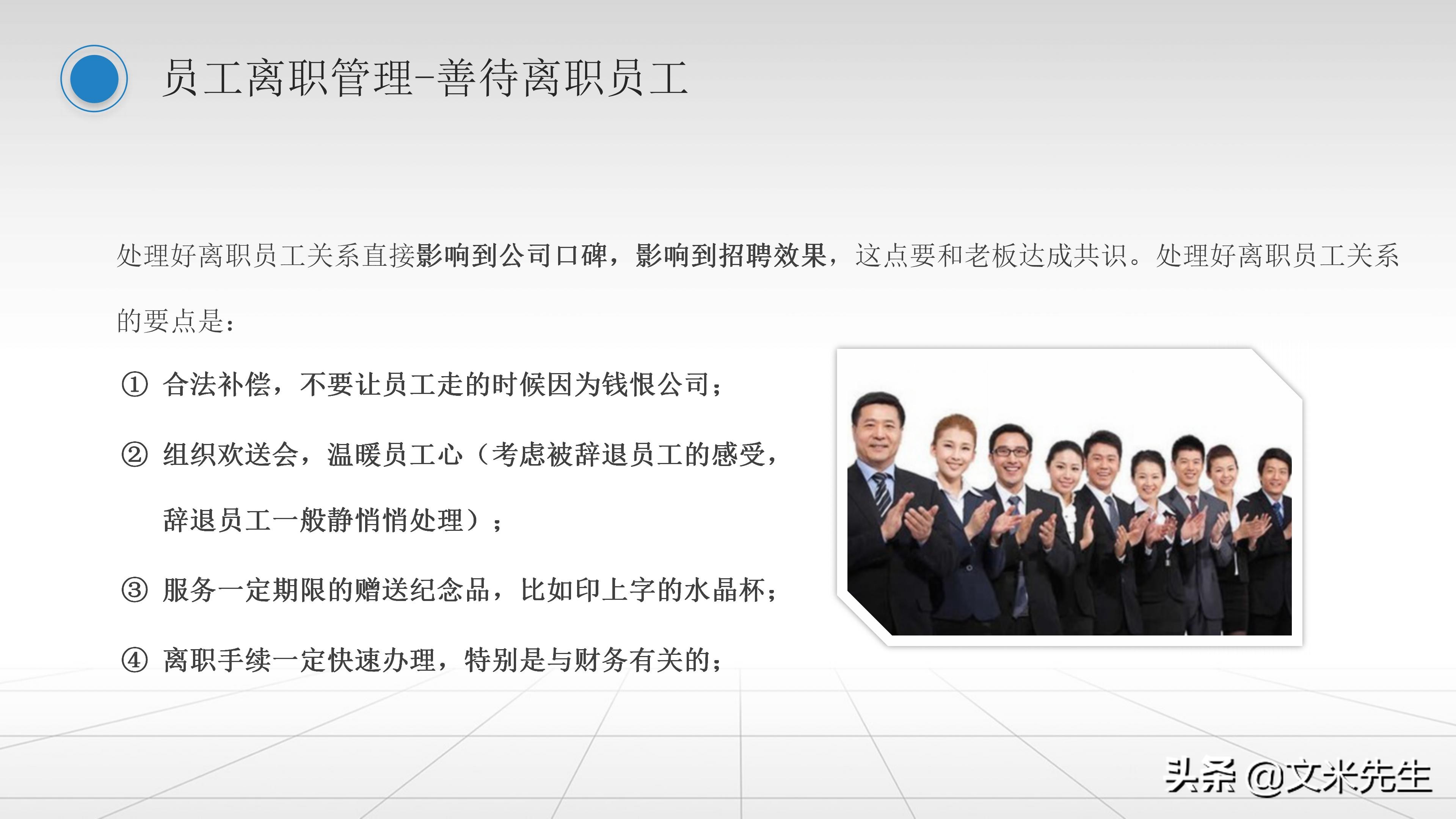 员工离职管理-善待离职员工

处理好离职员工关系直接影响到公司口碑，影响到招聘效果，这点要和老板达成共识。处理好离职员工关系的要点是：

① 合法补偿，不要让员工走的时候因为钱恨公司；

② 组织欢送会，温暖员工心（考虑被辞退员工的感受，辞退员工一般静悄悄处理）；

③ 服务一定期限的赠送纪念品，比如印上字的水晶杯；

④ 离职手续一定快速办理，特别是与财务有关的；

头条 @文米先生